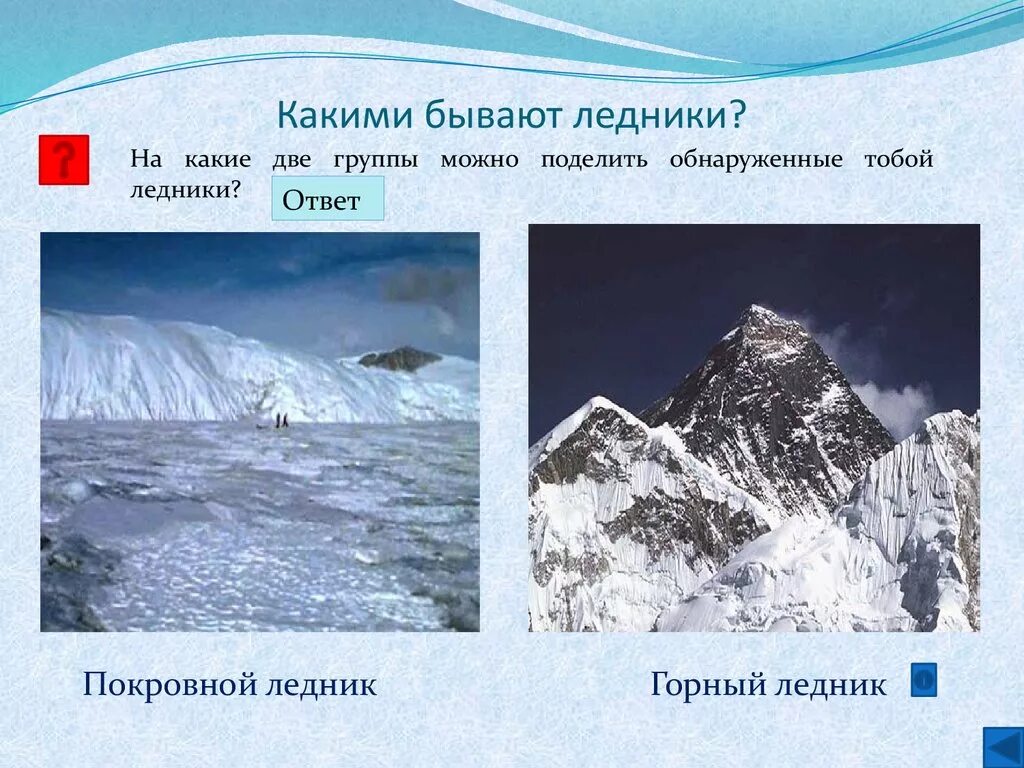 Какими бывают ледники?

?

На какие две группы можно поделить обнаруженные тобой ледники?

Ответ

Покровной ледник

Горный ледник